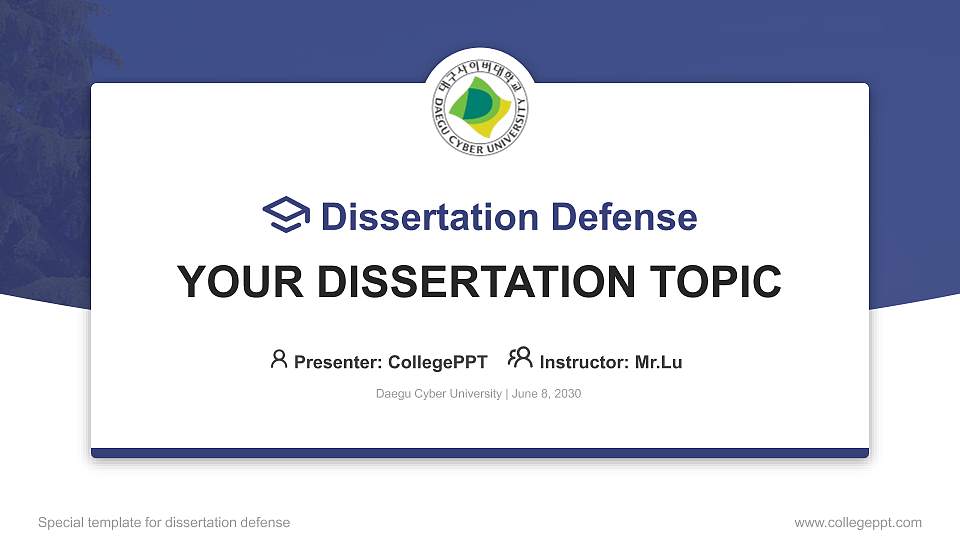 대구사이버대학교
DAEGU CYBER UNIVERSITY

Dissertation Defense

YOUR DISSERTATION TOPIC

Presenter: CollegePPT Instructor: Mr.Lu

Daegu Cyber University | June 8, 2030

Special template for dissertation defense

www.collegeppt.com